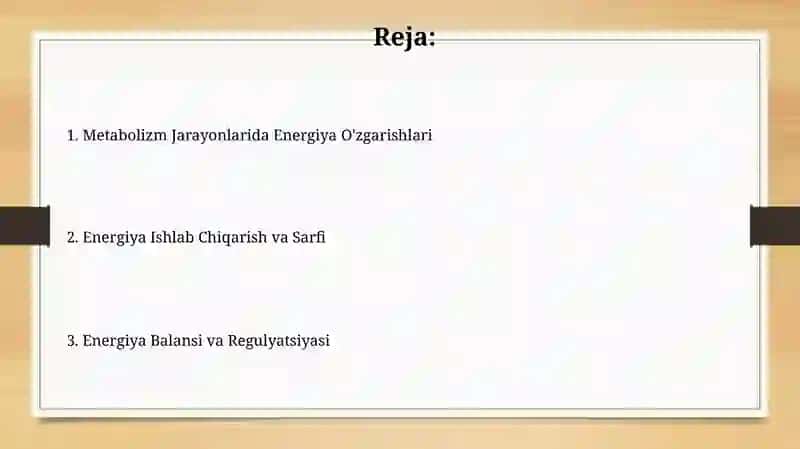 Reja:

1. Metabolizm Jarayonlarida Energiya O'zgarishlari

2. Energiya Ishlab Chiqarish va Sarfi

3. Energiya Balansi va Regulyatsiyasi